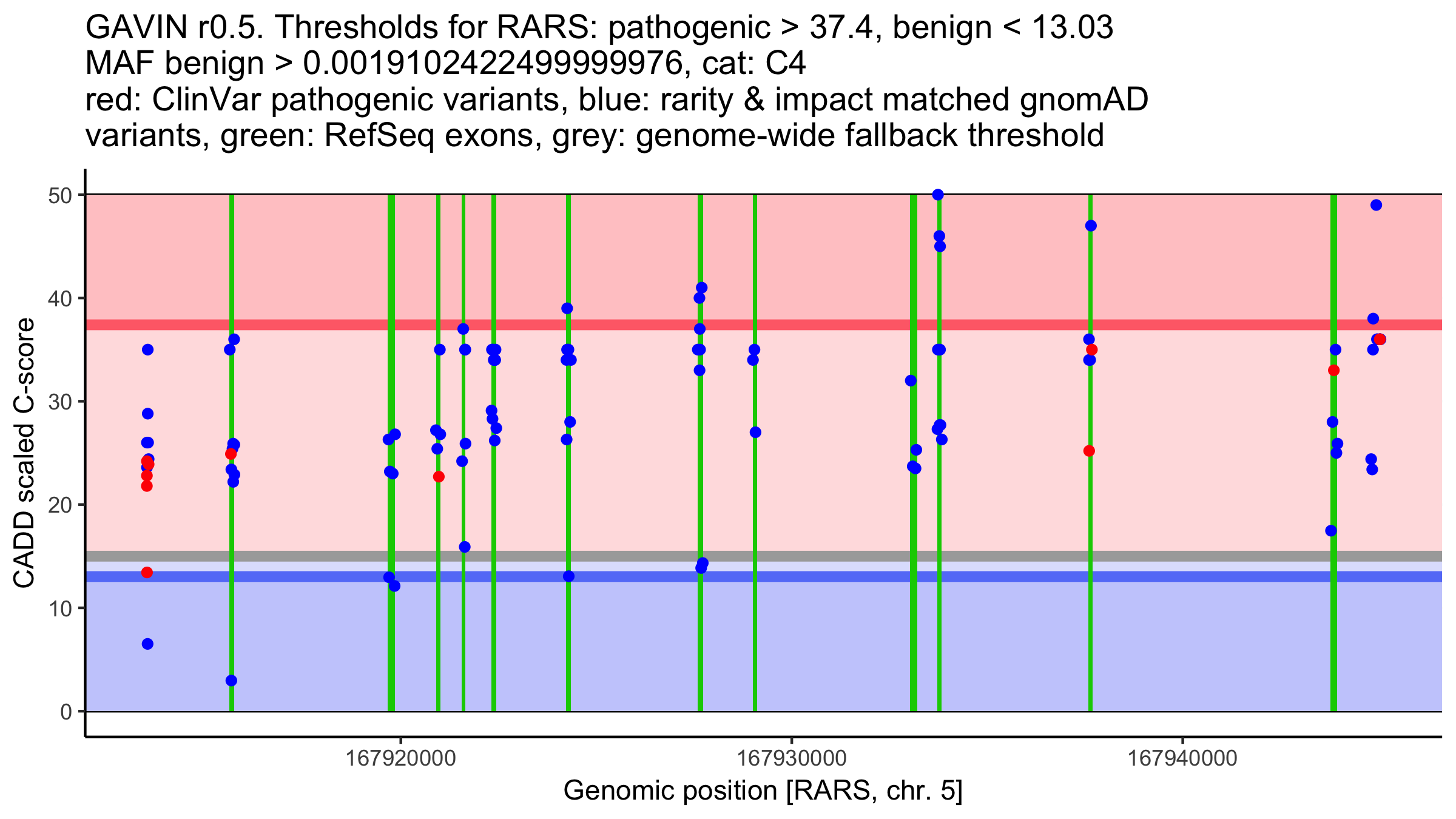 GAVIN r0.5. Thresholds for RARS: pathogenic > 37.4, benign < 13.03
MAF benign > 0.00191024224999999976, cat: C4
red: ClinVar pathogenic variants, blue: rarity & impact matched gnomAD variants, green: RefSeq exons, grey: genome-wide fallback threshold

CADD scaled C-score

50
40
30
20
10
0

167920000
167930000
167940000

Genomic position [RARS, chr. 5]